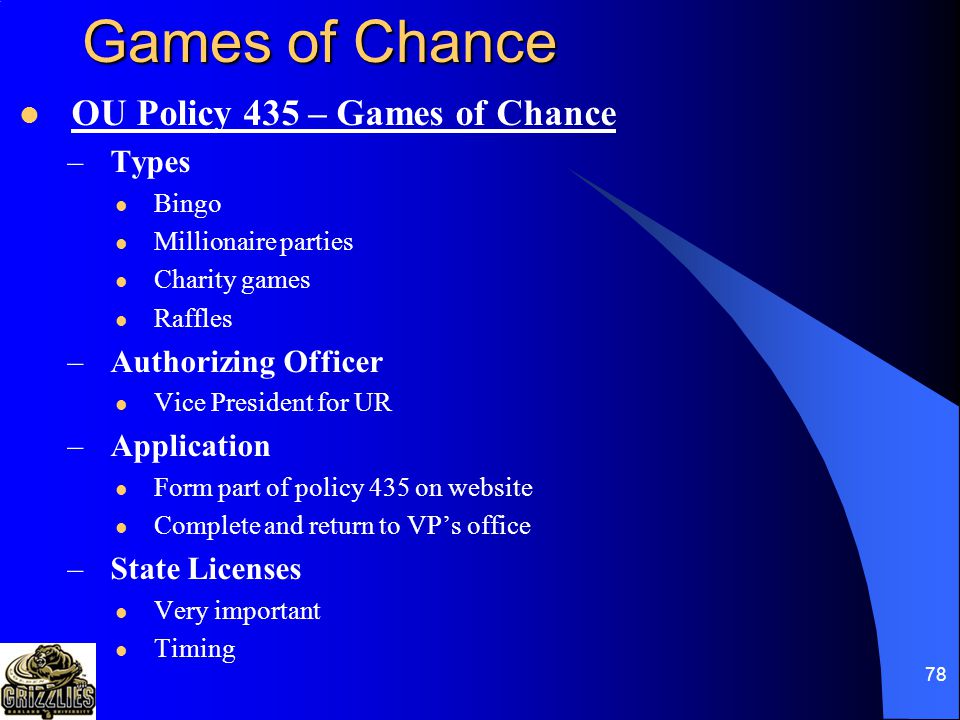 Games of Chance

- OU Policy 435 – Games of Chance
  – Types
    - Bingo
    - Millionaire parties
    - Charity games
    - Raffles
  – Authorizing Officer
    - Vice President for UR
  – Application
    - Form part of policy 435 on website
    - Complete and return to VP's office
  – State Licenses
    - Very important
    - Timing

GRIZZLIES
OAKLAND UNIVERSITY

78